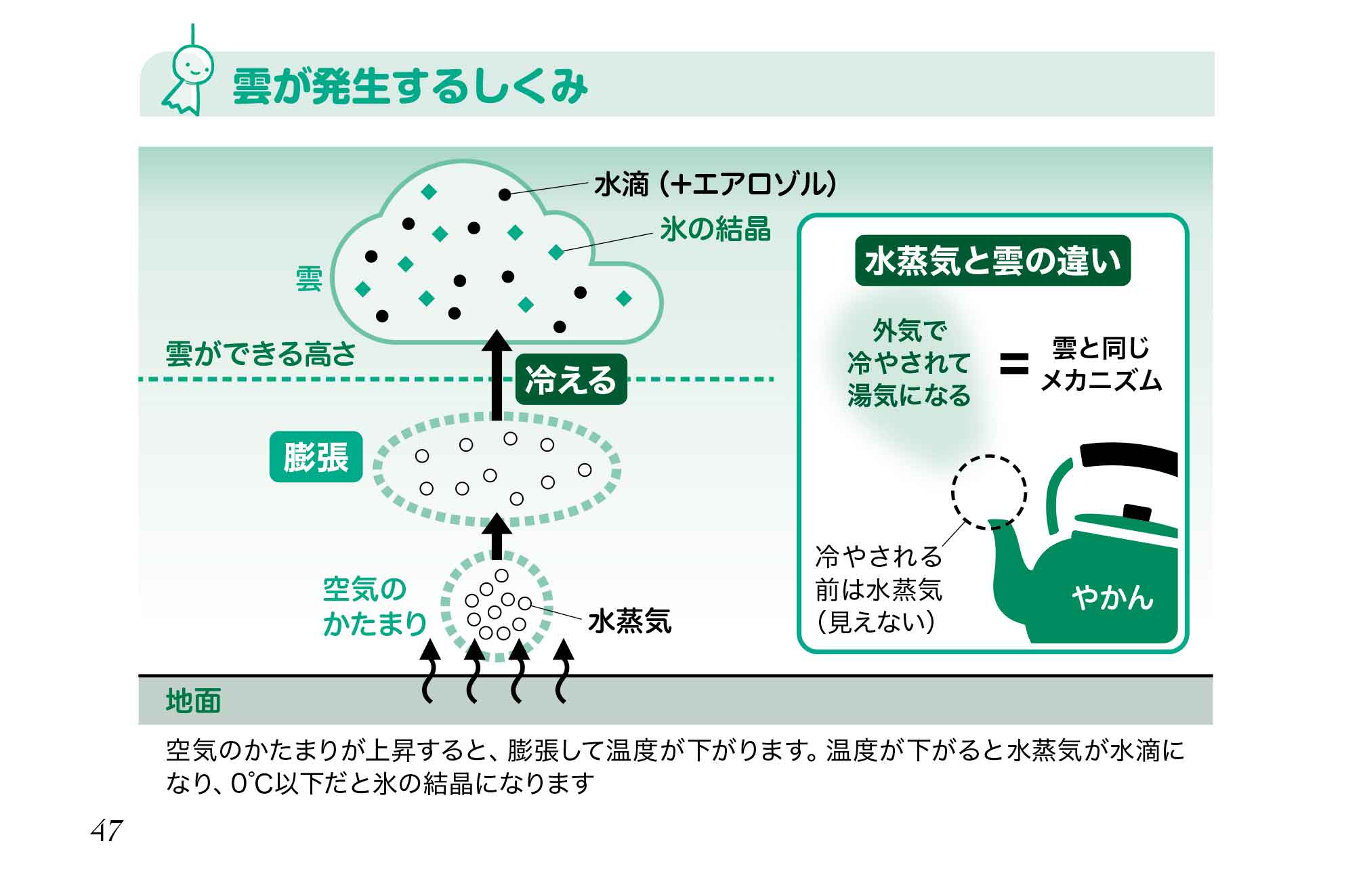 雲が発生するしくみ

水滴（+エアロゾル）

氷の結晶

雲

雲ができる高さ

冷える

膨張

空気のかたまり

水蒸気

地面

水蒸気と雲の違い

外気で冷やされて湯気になる

=

雲と同じメカニズム

冷やされる前は水蒸気（見えない）

やかん

空気のかたまりが上昇すると、膨張して温度が下がります。温度が下がると水蒸気が水滴になり、0℃以下だと氷の結晶になります

47